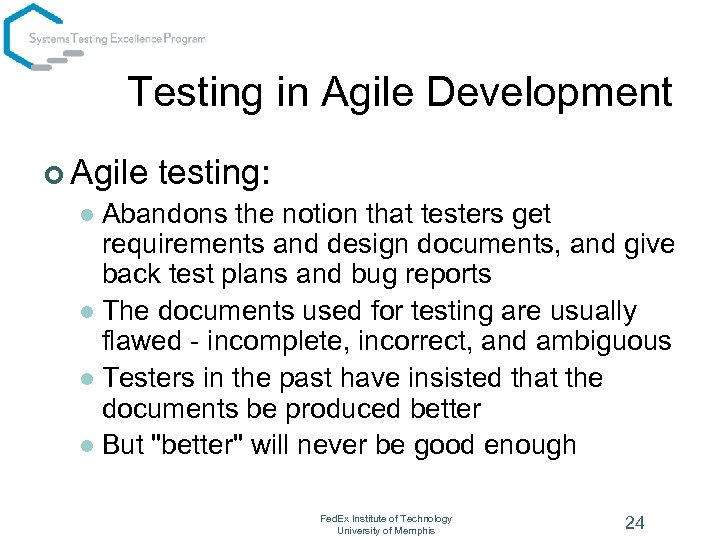 Systems Testing Excellence Program

Testing in Agile Development

Agile testing:

Abandons the notion that testers get requirements and design documents, and give back test plans and bug reports

The documents used for testing are usually flawed - incomplete, incorrect, and ambiguous

Testers in the past have insisted that the documents be produced better

But "better" will never be good enough

FedEx Institute of Technology
University of Memphis

24